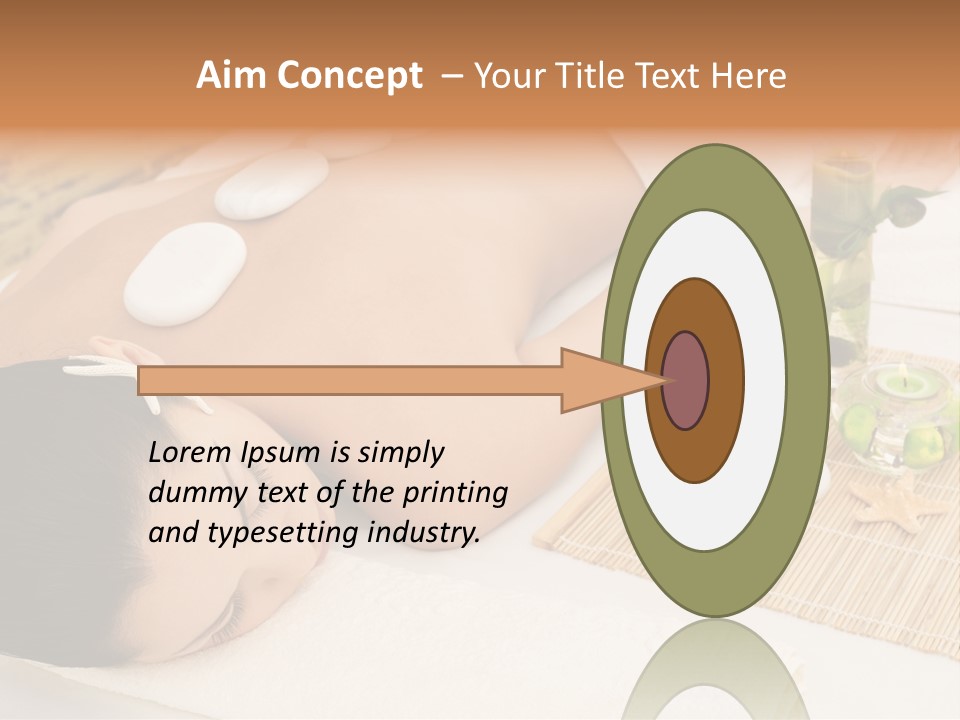 Aim Concept – Your Title Text Here

Lorem Ipsum is simply dummy text of the printing and typesetting industry.